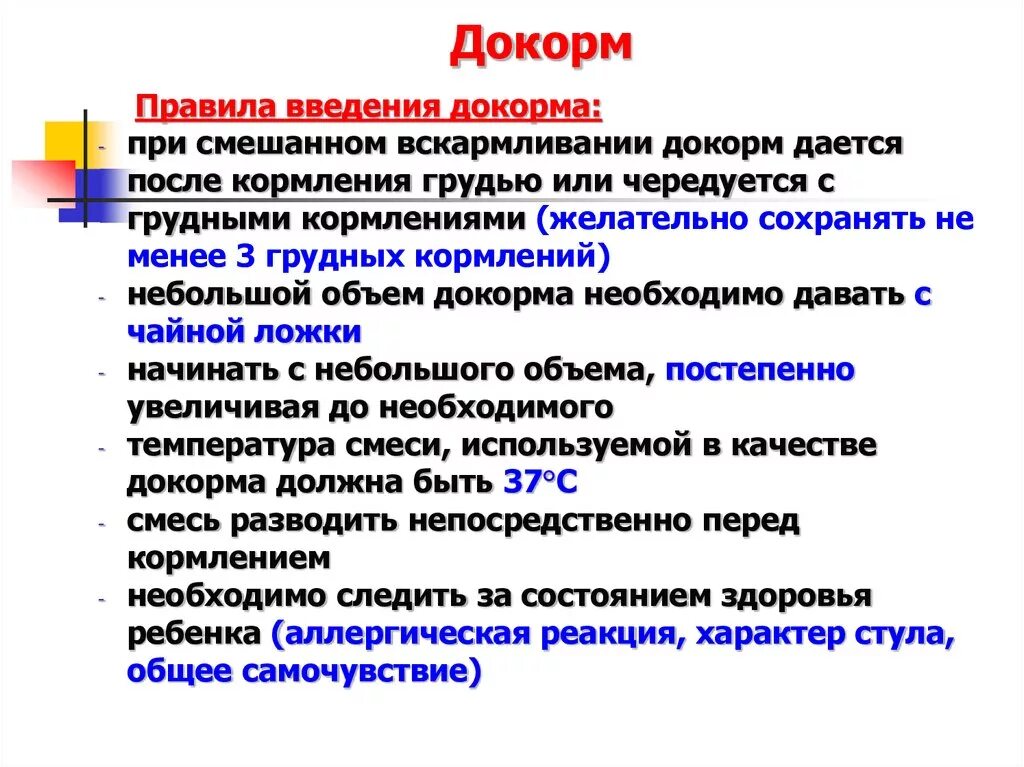 Докорм

Правила введения докорма:

- при смешанном вскармливании докорм дается после кормления грудью или чередуется с грудными кормлениями (желательно сохранять не менее 3 грудных кормлений)
- небольшой объем докорма необходимо давать с чайной ложки
- начинать с небольшого объема, постепенно увеличивая до необходимого
- температура смеси, используемой в качестве докорма должна быть 37°С
- смесь разводить непосредственно перед кормлением
- необходимо следить за состоянием здоровья ребенка (аллергическая реакция, характер стула, общее самочувствие)